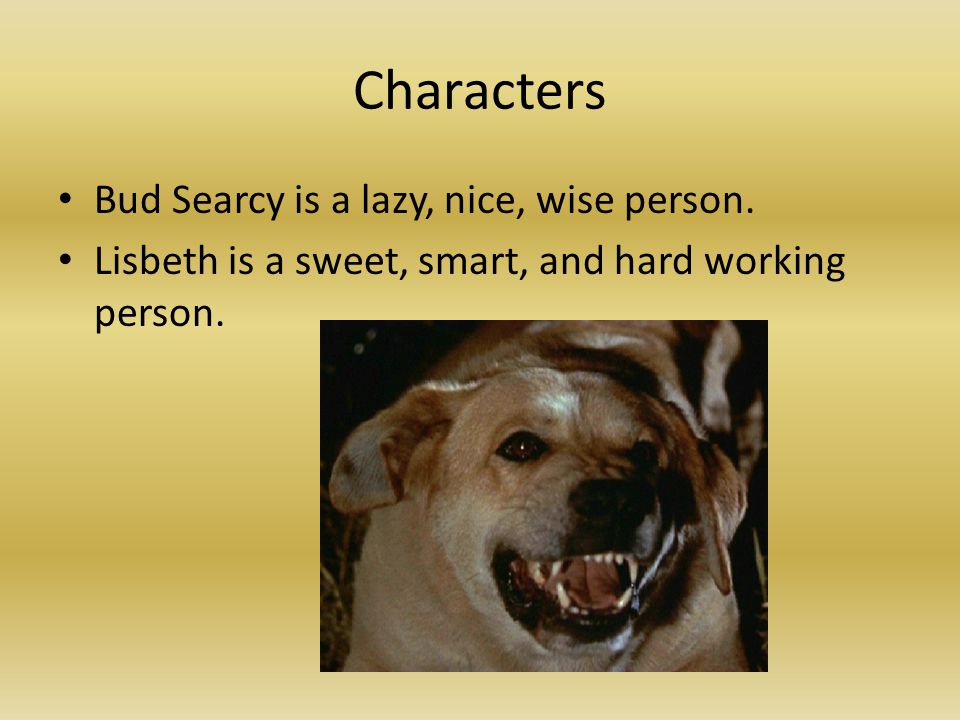 Characters

• Bud Searcy is a lazy, nice, wise person.
• Lisbeth is a sweet, smart, and hard working person.